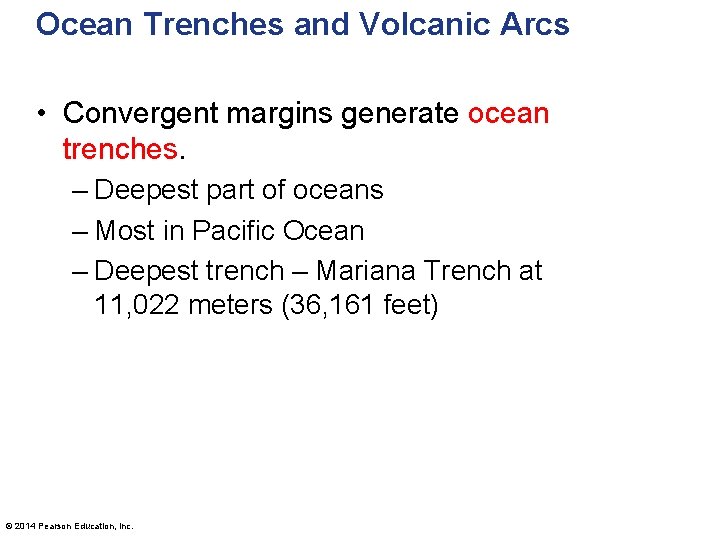 Ocean Trenches and Volcanic Arcs

• Convergent margins generate ocean trenches.
  – Deepest part of oceans
  – Most in Pacific Ocean
  – Deepest trench – Mariana Trench at 11,022 meters (36,161 feet)

© 2014 Pearson Education, Inc.